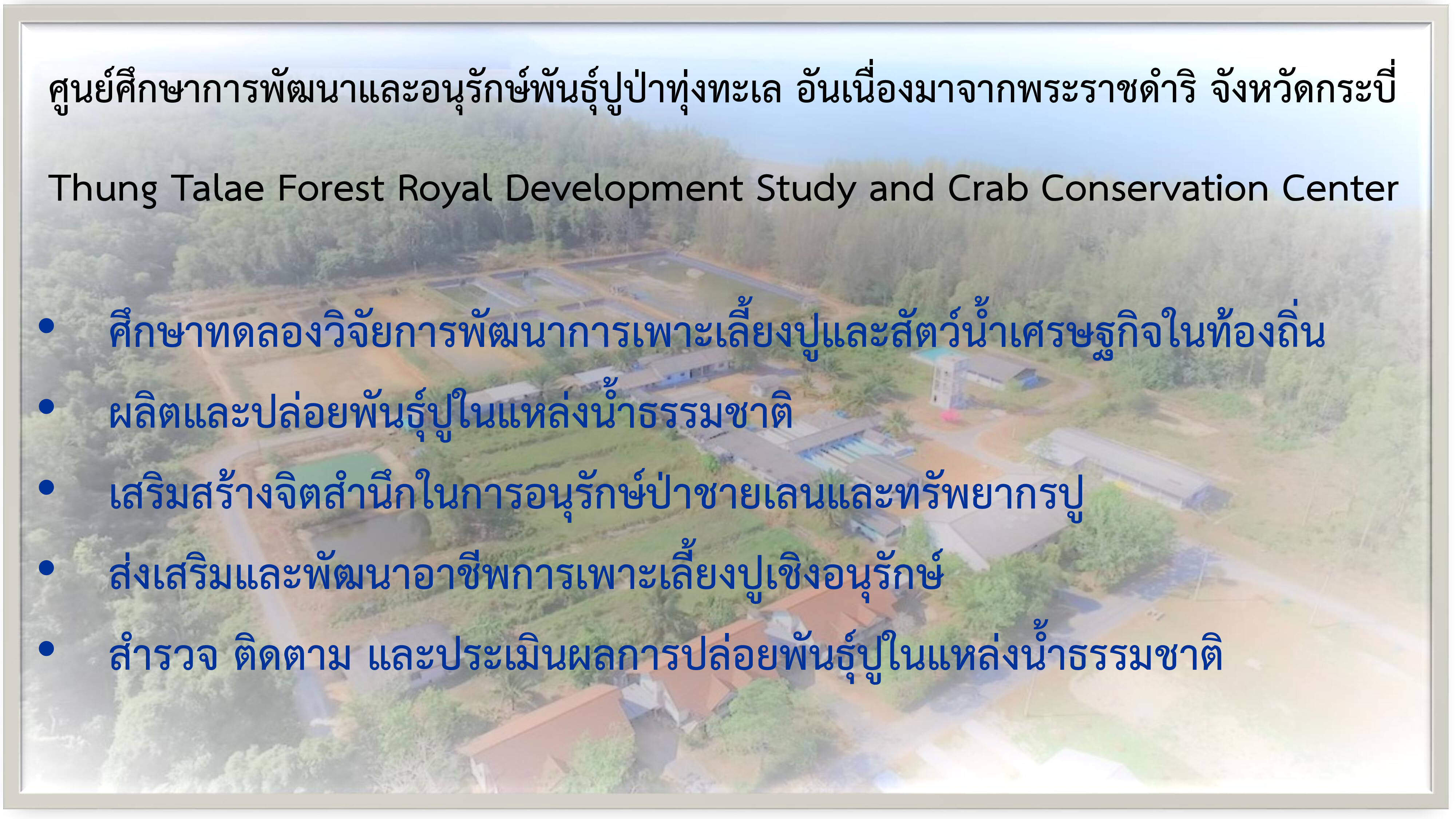 ศูนย์ศึกษาการพัฒนาและอนุรักษ์พันธุ์ปูป่าทุ่งทะเล อันเนื่องมาจากพระราชดำริ จังหวัดกระบี่

Thung Talae Forest Royal Development Study and Crab Conservation Center

• ศึกษาทดลองวิจัยการพัฒนาการเพาะเลี้ยงปูและสัตว์น้ำเศรษฐกิจในท้องถิ่น
• ผลิตและปล่อยพันธุ์ปูในแหล่งน้ำธรรมชาติ
• เสริมสร้างจิตสำนึกในการอนุรักษ์ป่าชายเลนและทรัพยากรปู
• ส่งเสริมและพัฒนาอาชีพการเพาะเลี้ยงปูเชิงอนุรักษ์
• สำรวจ ติดตาม และประเมินผลการปล่อยพันธุ์ปูในแหล่งน้ำธรรมชาติ